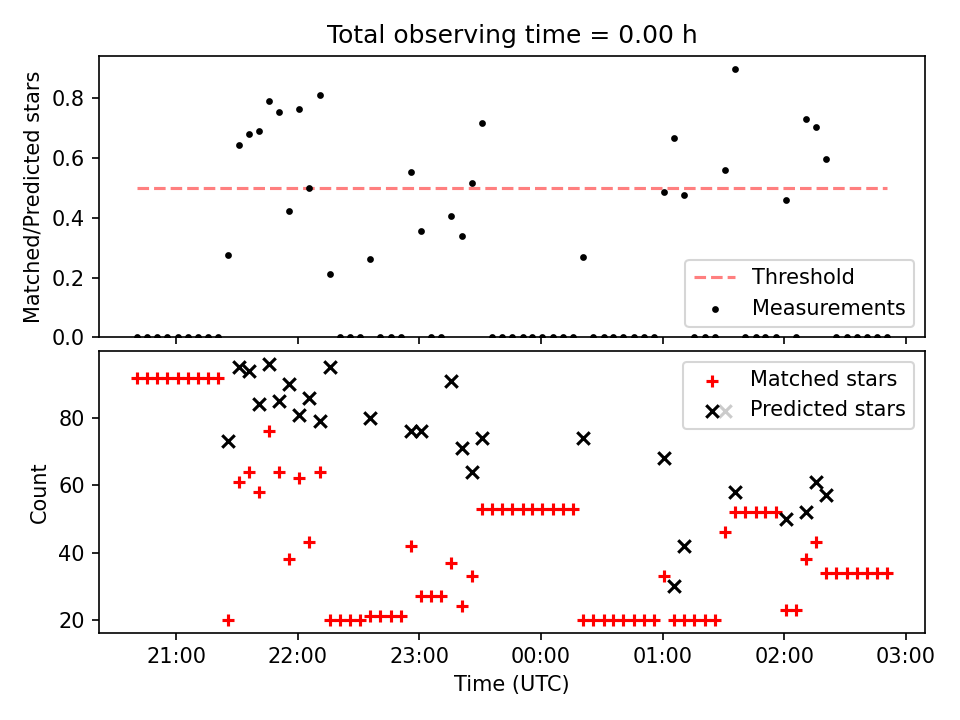 Total observing time = 0.00 h

Matched/Predicted stars

0.8
0.6
0.4
0.2
0.0

Threshold
Measurements

Count

80
60
40
20

Matched stars
Predicted stars

21:00 22:00 23:00 00:00 01:00 02:00 03:00

Time (UTC)